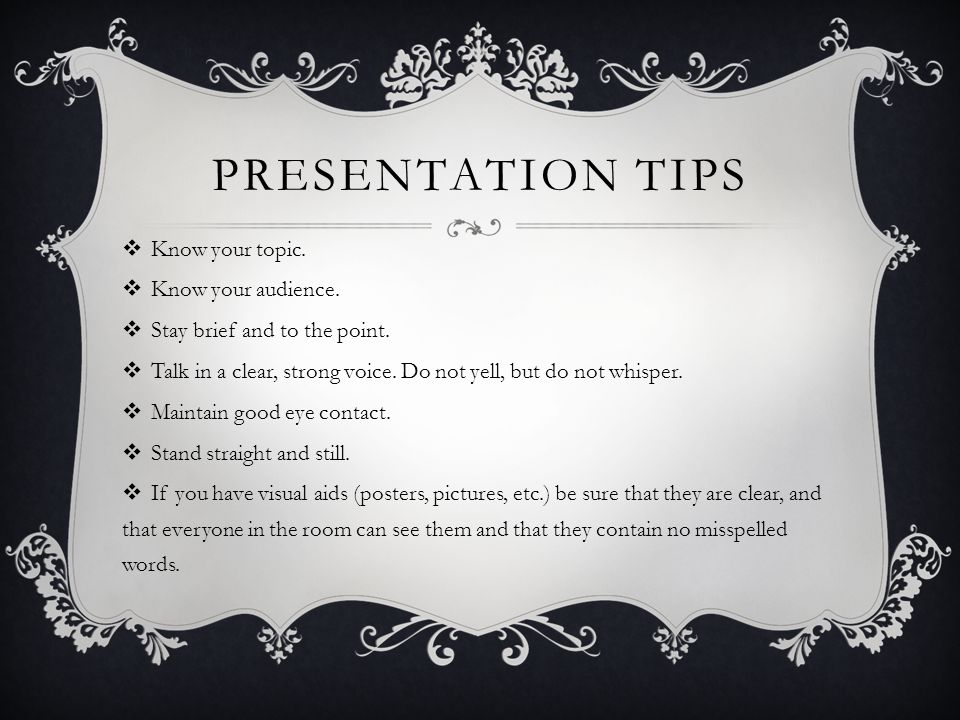 PRESENTATION TIPS

❖ Know your topic.

❖ Know your audience.

❖ Stay brief and to the point.

❖ Talk in a clear, strong voice. Do not yell, but do not whisper.

❖ Maintain good eye contact.

❖ Stand straight and still.

❖ If you have visual aids (posters, pictures, etc.) be sure that they are clear, and that everyone in the room can see them and that they contain no misspelled words.